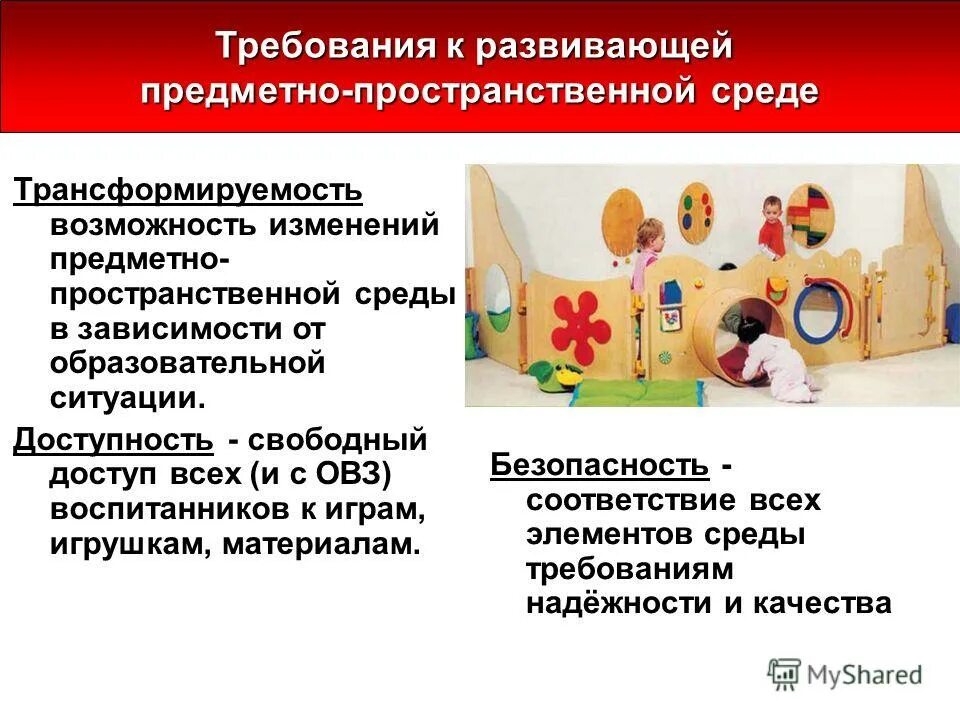 Требования к развивающей предметно-пространственной среде

Трансформируемость возможность изменений предметно-пространственной среды в зависимости от образовательной ситуации.

Доступность - свободный доступ всех (и с ОВЗ) воспитанников к играм, игрушкам, материалам.

Безопасность - соответствие всех элементов среды требованиям надёжности и качества

MyShared